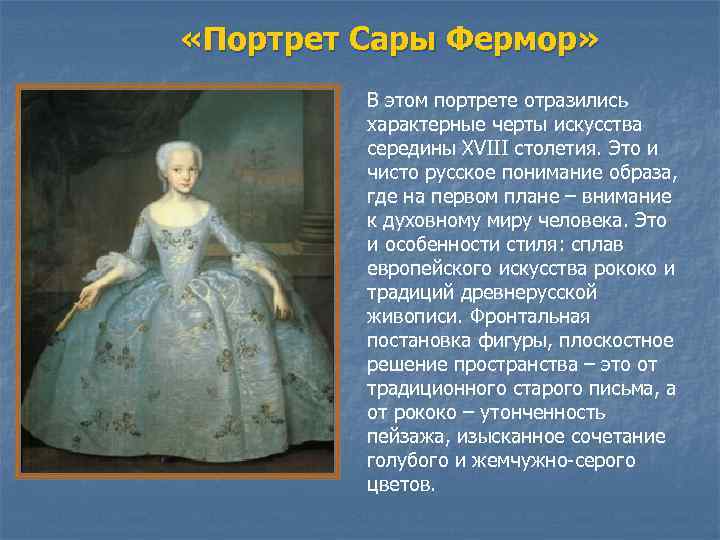 «Портрет Сары Фермор»

В этом портрете отразились характерные черты искусства середины XVIII столетия. Это и чисто русское понимание образа, где на первом плане – внимание к духовному миру человека. Это и особенности стиля: сплав европейского искусства рококо и традиций древнерусской живописи. Фронтальная постановка фигуры, плоскостное решение пространства – это от традиционного старого письма, а от рококо – утонченность пейзажа, изысканное сочетание голубого и жемчужно-серого цветов.